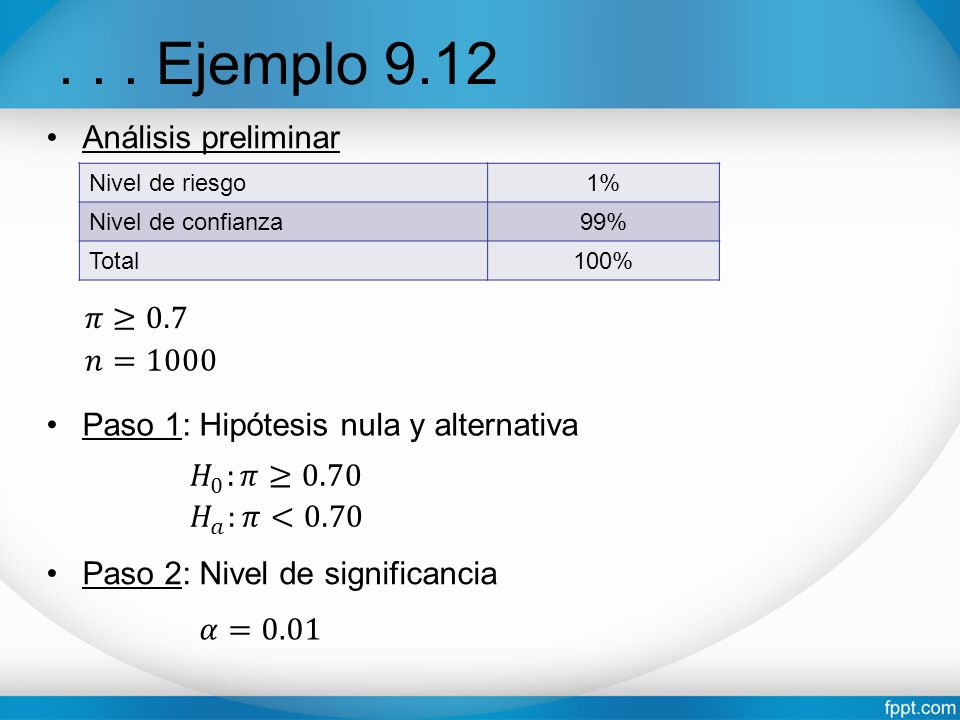 . . . Ejemplo 9.12

• Análisis preliminar

| Nivel de riesgo | 1% |
|---|---|
| Nivel de confianza | 99% |
| Total | 100% |

$\pi \geq 0.7$
$n = 1000$

• Paso 1: Hipótesis nula y alternativa

$H_0: \pi \geq 0.70$
$H_a: \pi < 0.70$

• Paso 2: Nivel de significancia

$\alpha = 0.01$

fppt.com